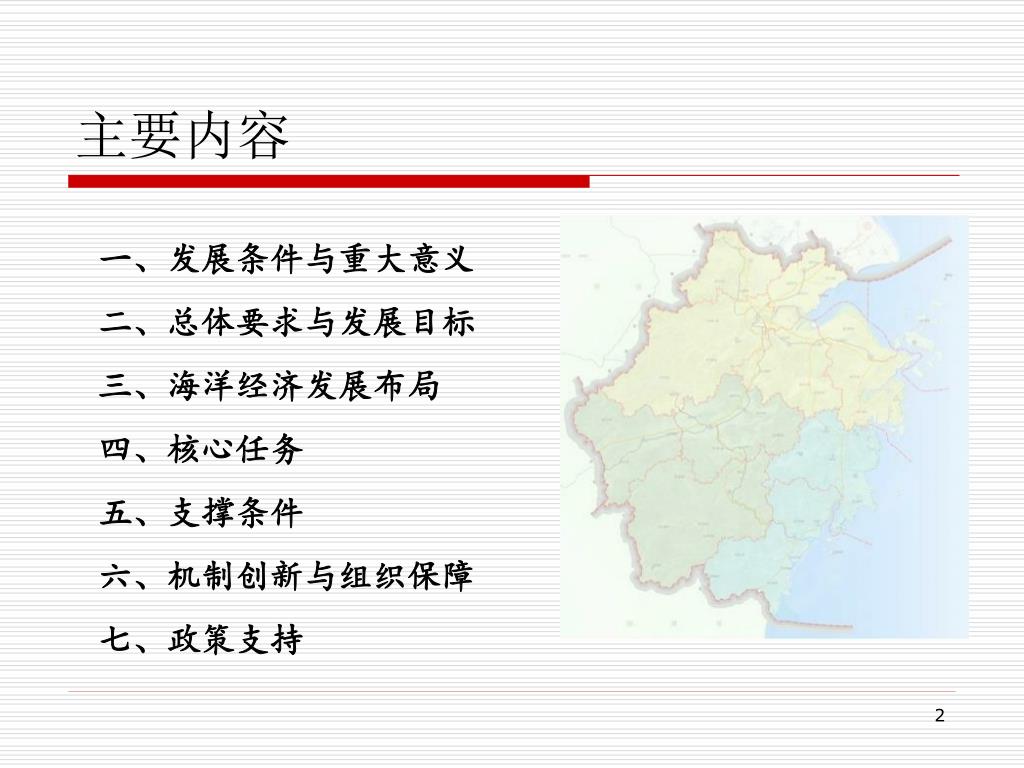 主要内容

一、发展条件与重大意义

二、总体要求与发展目标

三、海洋经济发展布局

四、核心任务

五、支撑条件

六、机制创新与组织保障

七、政策支持

2